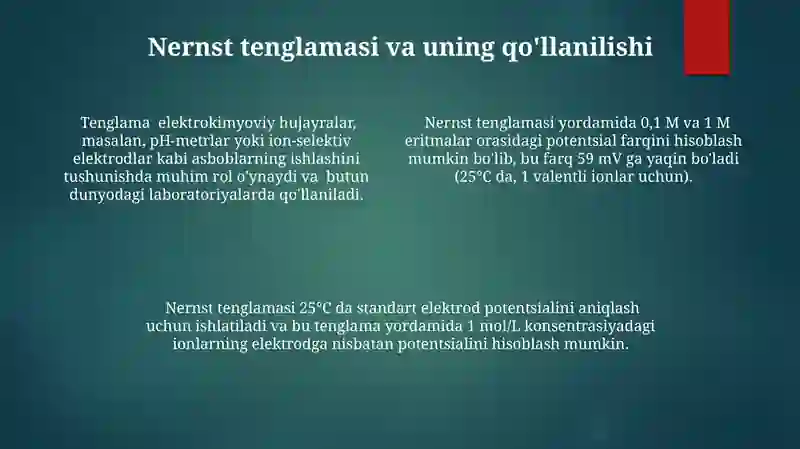 Nernst tenglamasi va uning qo'llanilishi

Tenglama elektrokimyoviy hujayralar, masalan, pH-metrlar yoki ion-selektiv elektrodlar kabi asboblarning ishlashini tushunishda muhim rol o'ynaydi va butun dunyodagi laboratoriyalarda qo'llaniladi.

Nernst tenglamasi yordamida 0,1 M va 1 M eritmalar orasidagi potentsial farqini hisoblash mumkin bo'lib, bu farq 59 mV ga yaqin bo'ladi (25°C da, 1 valentli ionlar uchun).

Nernst tenglamasi 25°C da standart elektrod potentsialini aniqlash uchun ishlatiladi va bu tenglama yordamida 1 mol/L konsentrasiyadagi ionlarning elektrodga nisbatan potentsialini hisoblash mumkin.